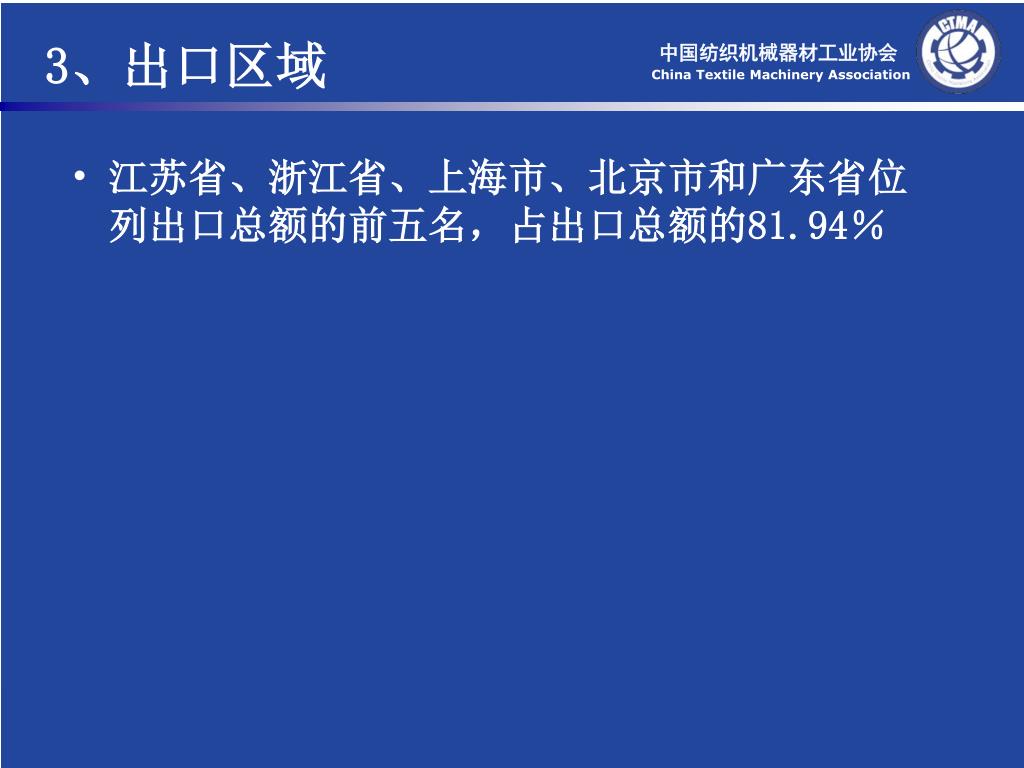 3、出口区域

中国纺织机械器材工业协会
China Textile Machinery Association

CTMA

• 江苏省、浙江省、上海市、北京市和广东省位列出口总额的前五名，占出口总额的81.94%